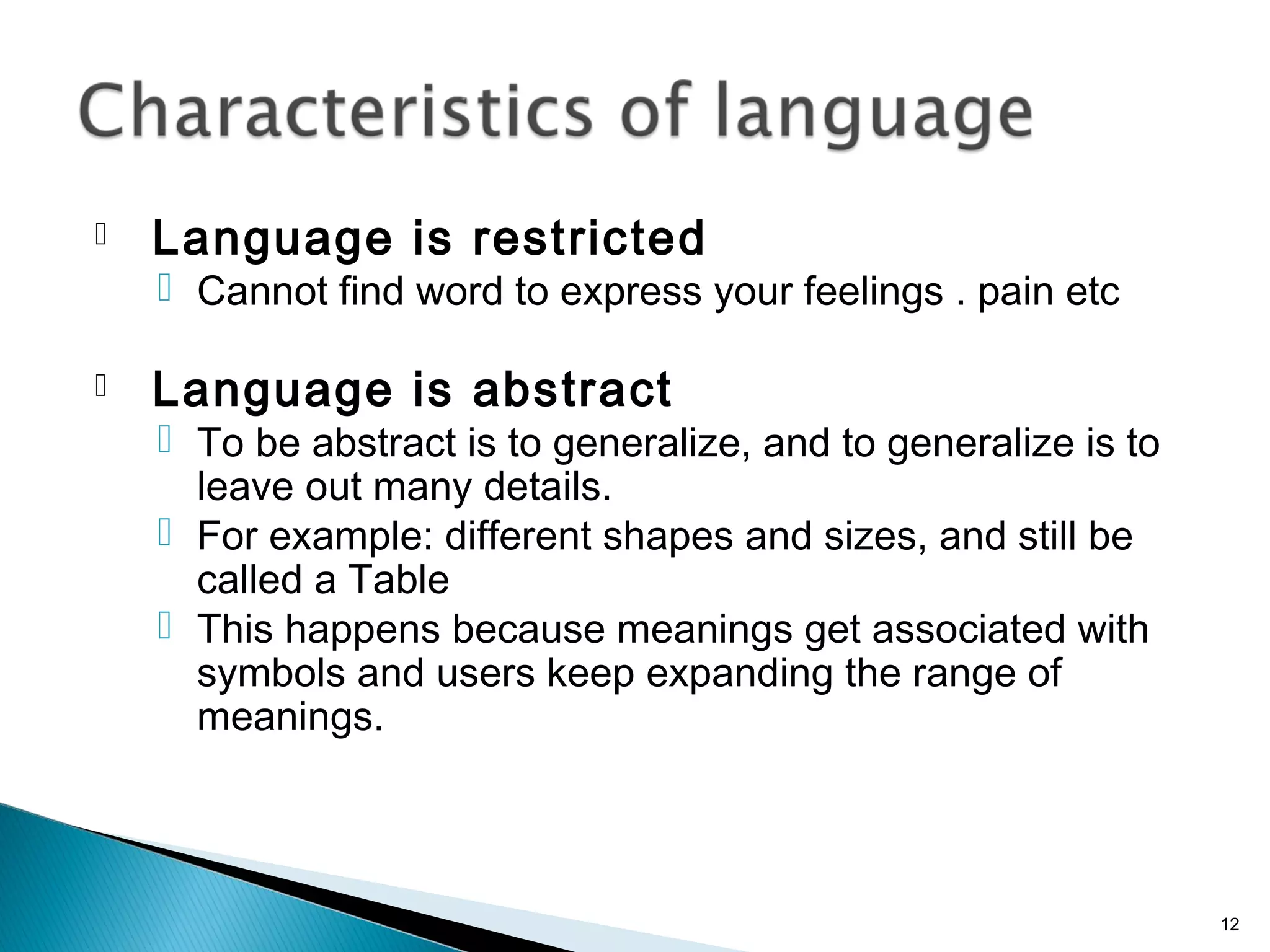 Characteristics of language

Language is restricted

Cannot find word to express your feelings . pain etc

Language is abstract

To be abstract is to generalize, and to generalize is to leave out many details.

For example: different shapes and sizes, and still be called a Table

This happens because meanings get associated with symbols and users keep expanding the range of meanings.

12